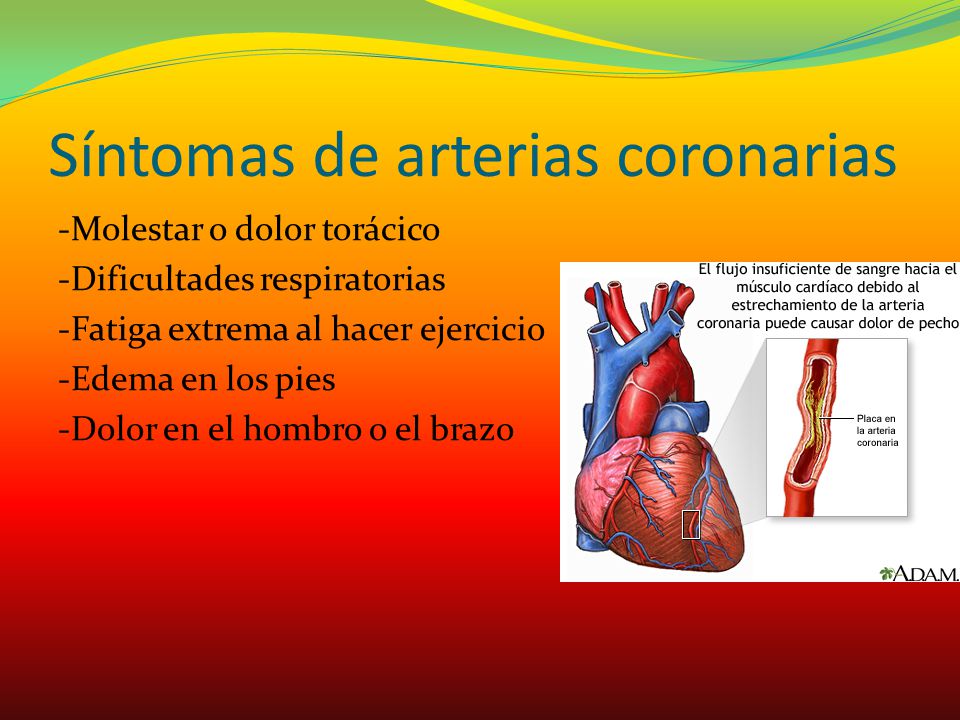 Síntomas de arterias coronarias

-Molestar o dolor torácico
-Dificultades respiratorias
-Fatiga extrema al hacer ejercicio
-Edema en los pies
-Dolor en el hombro o el brazo

El flujo insuficiente de sangre hacia el músculo cardíaco debido al estrechamiento de la arteria coronaria puede causar dolor de pecho

Placa en la arteria coronaria

A.D.A.M.